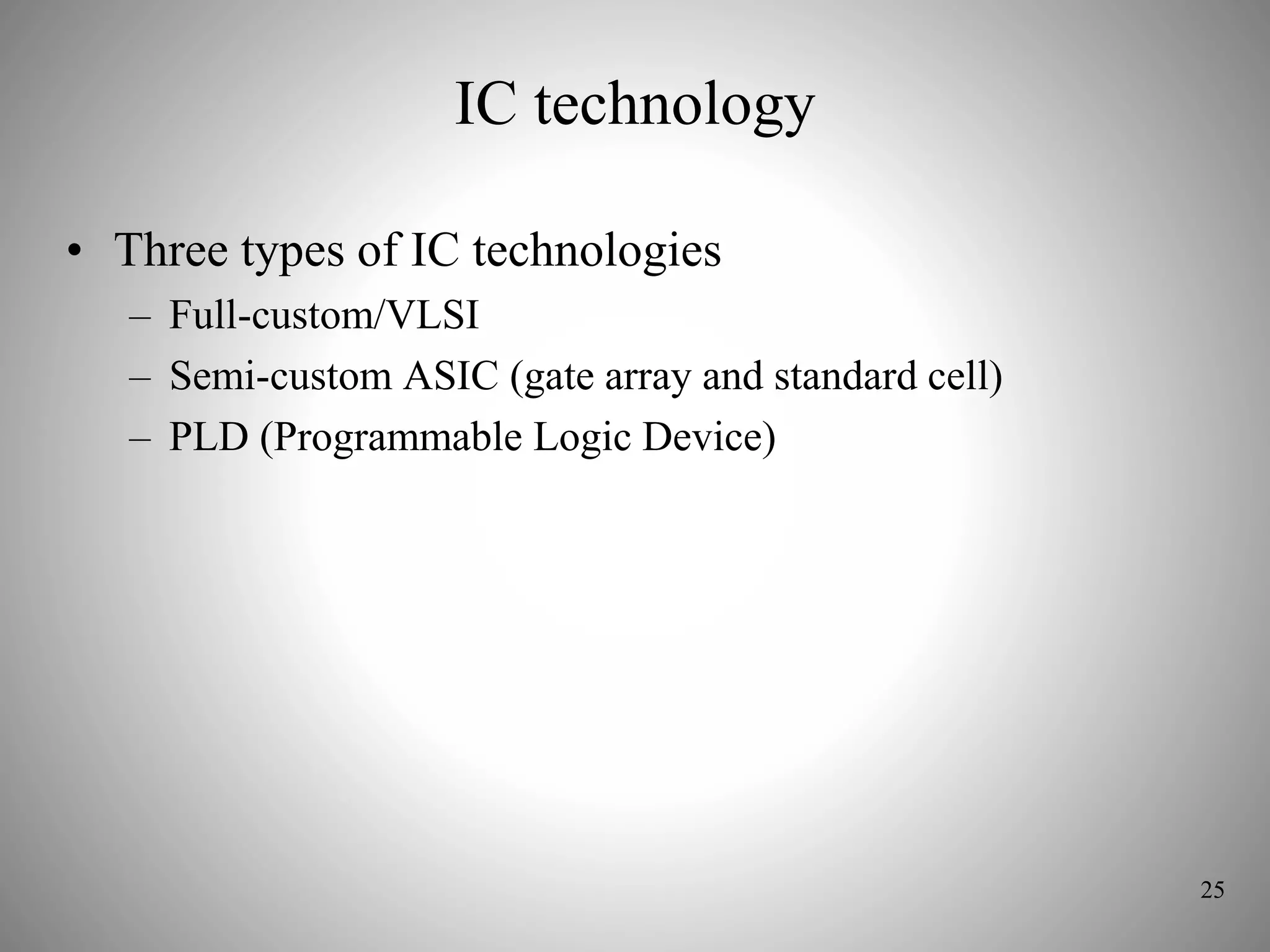 IC technology

• Three types of IC technologies
  – Full-custom/VLSI
  – Semi-custom ASIC (gate array and standard cell)
  – PLD (Programmable Logic Device)

25